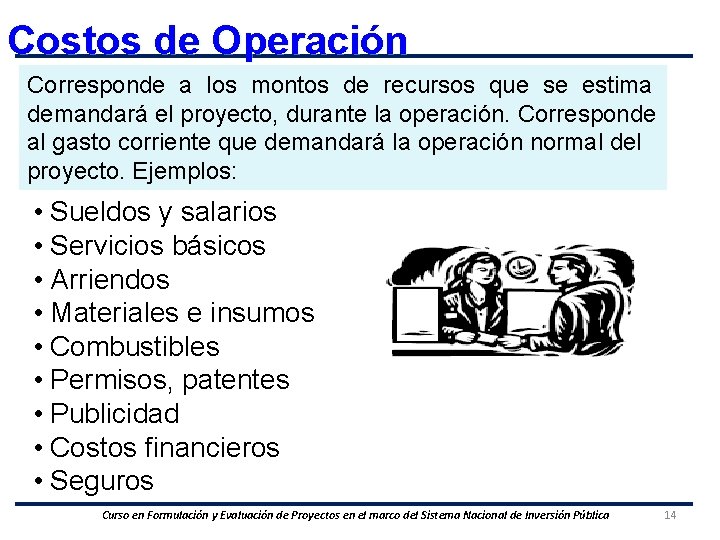 Costos de Operación

Corresponde a los montos de recursos que se estima demandará el proyecto, durante la operación. Corresponde al gasto corriente que demandará la operación normal del proyecto. Ejemplos:

• Sueldos y salarios
• Servicios básicos
• Arriendos
• Materiales e insumos
• Combustibles
• Permisos, patentes
• Publicidad
• Costos financieros
• Seguros

Curso en Formulación y Evaluación de Proyectos en el marco del Sistema Nacional de Inversión Pública 14